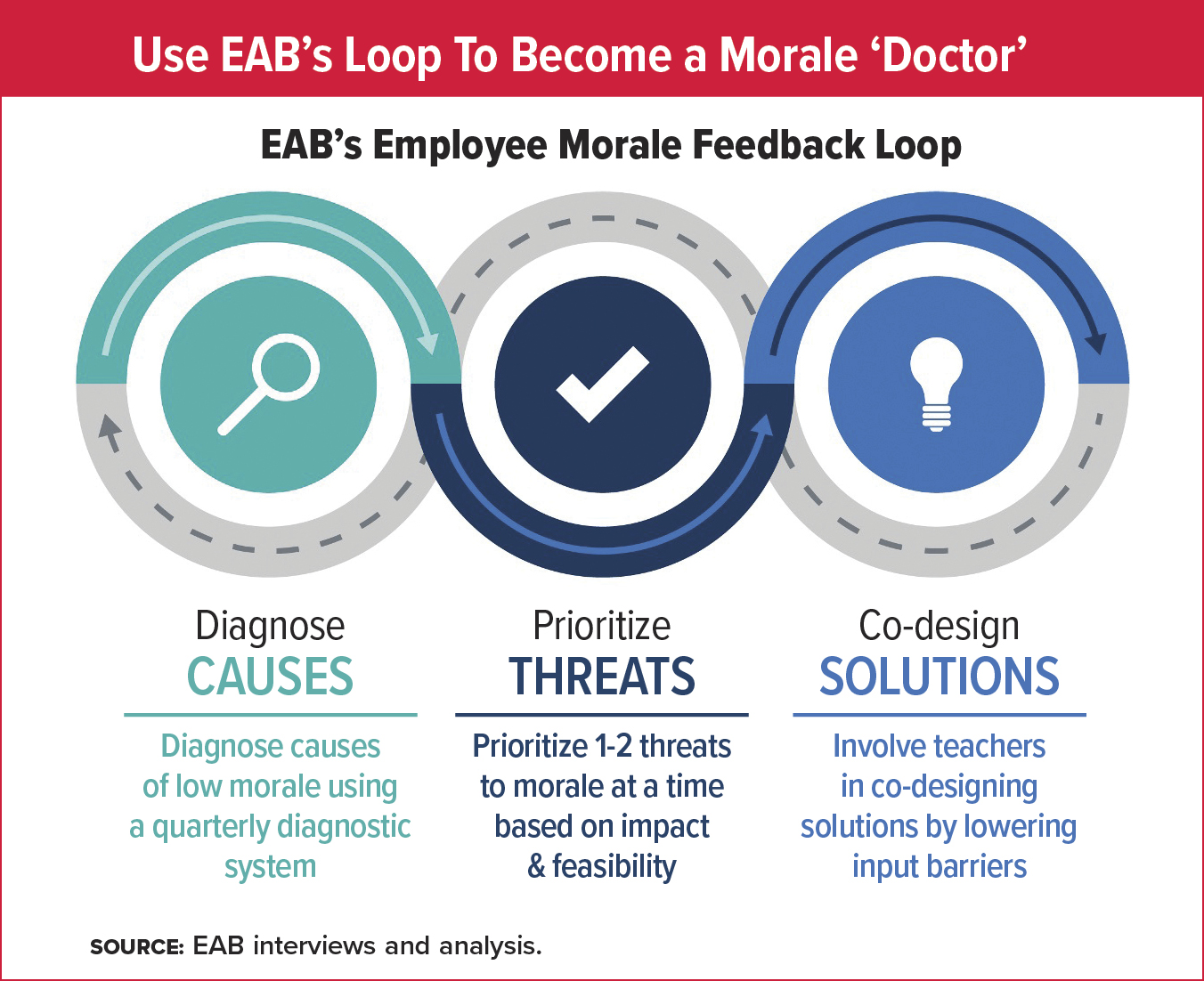 Use EAB's Loop To Become a Morale 'Doctor'

EAB's Employee Morale Feedback Loop

Diagnose
CAUSES

Diagnose causes of low morale using a quarterly diagnostic system

Prioritize
THREATS

Prioritize 1-2 threats to morale at a time based on impact & feasibility

Co-design
SOLUTIONS

Involve teachers in co-designing solutions by lowering input barriers

SOURCE: EAB interviews and analysis.